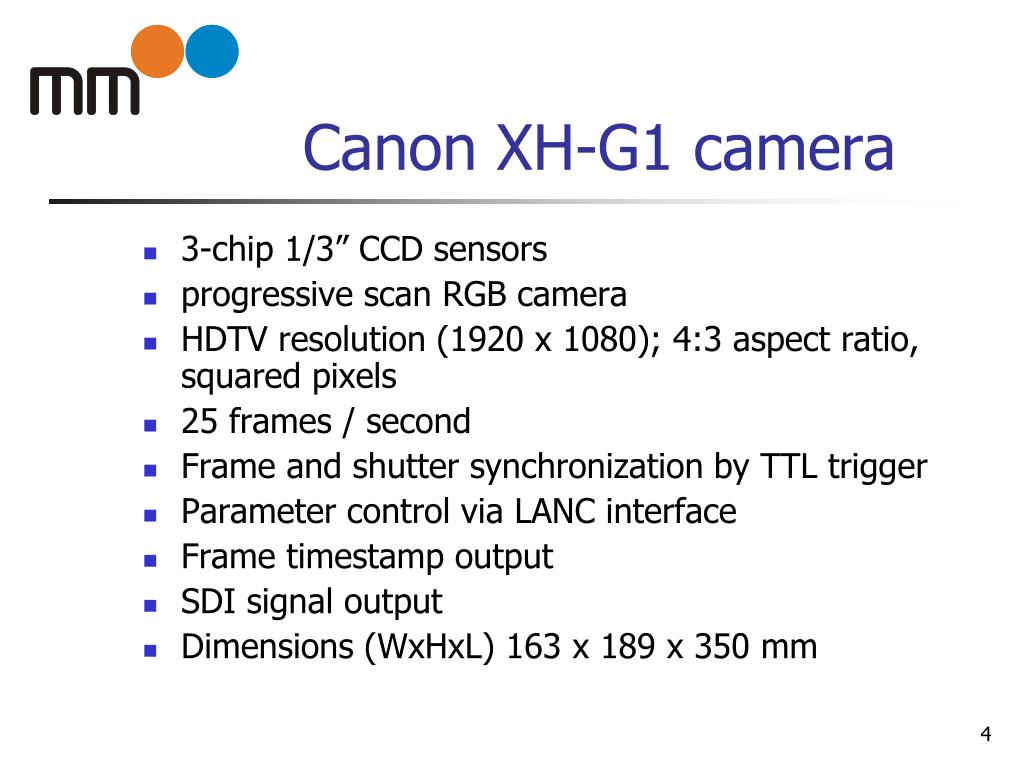 mm

Canon XH-G1 camera

- 3-chip 1/3” CCD sensors
- progressive scan RGB camera
- HDTV resolution (1920 x 1080); 4:3 aspect ratio, squared pixels
- 25 frames / second
- Frame and shutter synchronization by TTL trigger
- Parameter control via LANC interface
- Frame timestamp output
- SDI signal output
- Dimensions (WxHxL) 163 x 189 x 350 mm

4